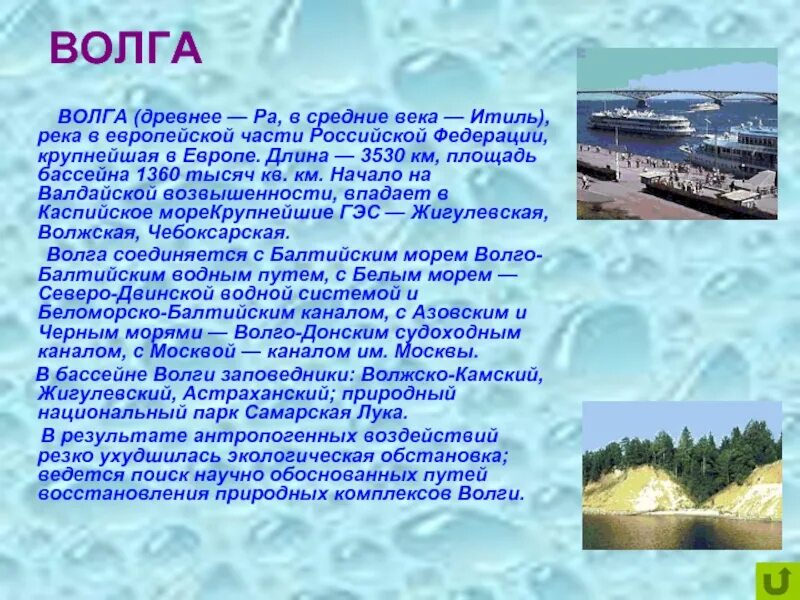 ВОЛГА

ВОЛГА (древнее — Ра, в средние века — Итиль), река в европейской части Российской Федерации, крупнейшая в Европе. Длина — 3530 км, площадь бассейна 1360 тысяч кв. км. Начало на Валдайской возвышенности, впадает в Каспийское мореКрупнейшие ГЭС — Жигулевская, Волжская, Чебоксарская.

Волга соединяется с Балтийским морем Волго-Балтийским водным путем, с Белым морем — Северо-Двинской водной системой и Беломорско-Балтийским каналом, с Азовским и Черным морями — Волго-Донским судоходным каналом, с Москвой — каналом им. Москвы.

В бассейне Волги заповедники: Волжско-Камский, Жигулевский, Астраханский; природный национальный парк Самарская Лука.

В результате антропогенных воздействий резко ухудшилась экологическая обстановка; ведется поиск научно обоснованных путей восстановления природных комплексов Волги.